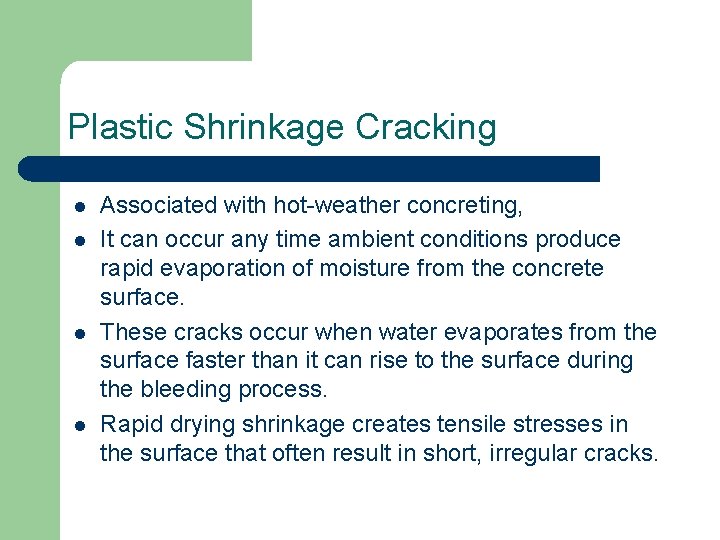 Plastic Shrinkage Cracking

• Associated with hot-weather concreting,
• It can occur any time ambient conditions produce rapid evaporation of moisture from the concrete surface.
• These cracks occur when water evaporates from the surface faster than it can rise to the surface during the bleeding process.
• Rapid drying shrinkage creates tensile stresses in the surface that often result in short, irregular cracks.